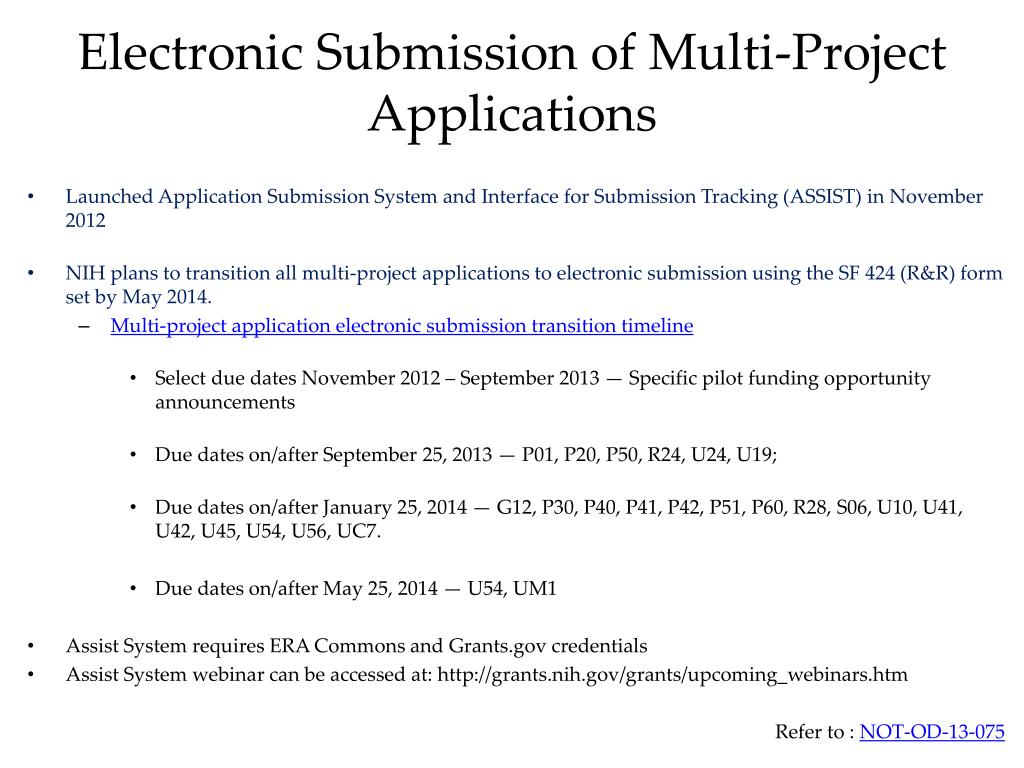 Electronic Submission of Multi-Project Applications

• Launched Application Submission System and Interface for Submission Tracking (ASSIST) in November 2012

• NIH plans to transition all multi-project applications to electronic submission using the SF 424 (R&R) form set by May 2014.
– Multi-project application electronic submission transition timeline

• Select due dates November 2012 – September 2013 — Specific pilot funding opportunity announcements

• Due dates on/after September 25, 2013 — P01, P20, P50, R24, U24, U19;

• Due dates on/after January 25, 2014 — G12, P30, P40, P41, P42, P51, P60, R28, S06, U10, U41, U42, U45, U54, U56, UC7.

• Due dates on/after May 25, 2014 — U54, UM1

• Assist System requires ERA Commons and Grants.gov credentials
• Assist System webinar can be accessed at: http://grants.nih.gov/grants/upcoming_webinars.htm

Refer to : NOT-OD-13-075